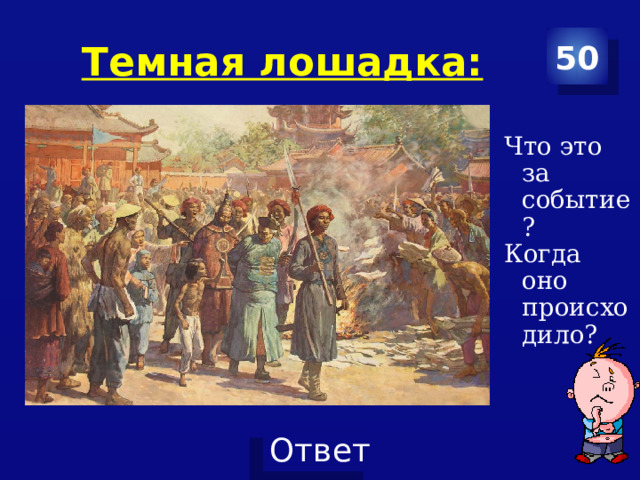 Темная лошадка:

50

Что это за событие? Когда оно происходило?

Ответ